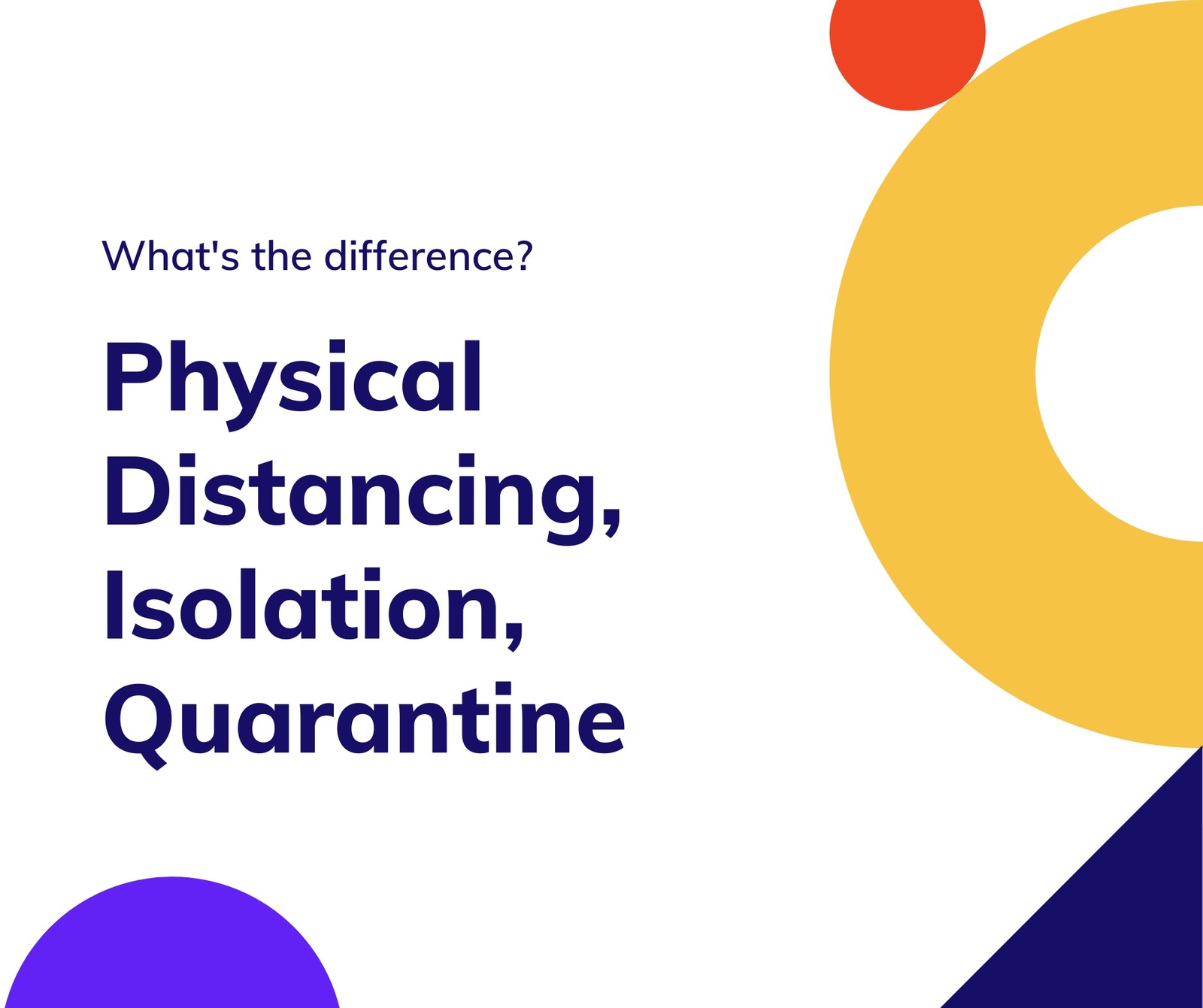 What's the difference?

Physical Distancing, Isolation, Quarantine